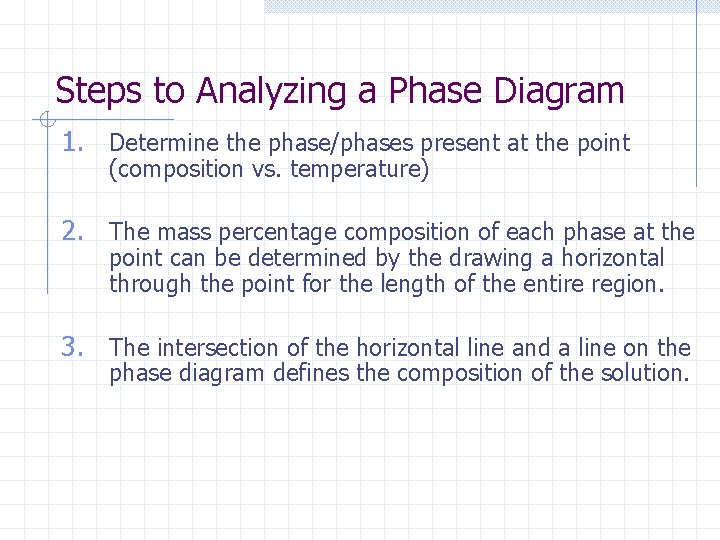 Steps to Analyzing a Phase Diagram

1. Determine the phase/phases present at the point (composition vs. temperature)

2. The mass percentage composition of each phase at the point can be determined by the drawing a horizontal through the point for the length of the entire region.

3. The intersection of the horizontal line and a line on the phase diagram defines the composition of the solution.